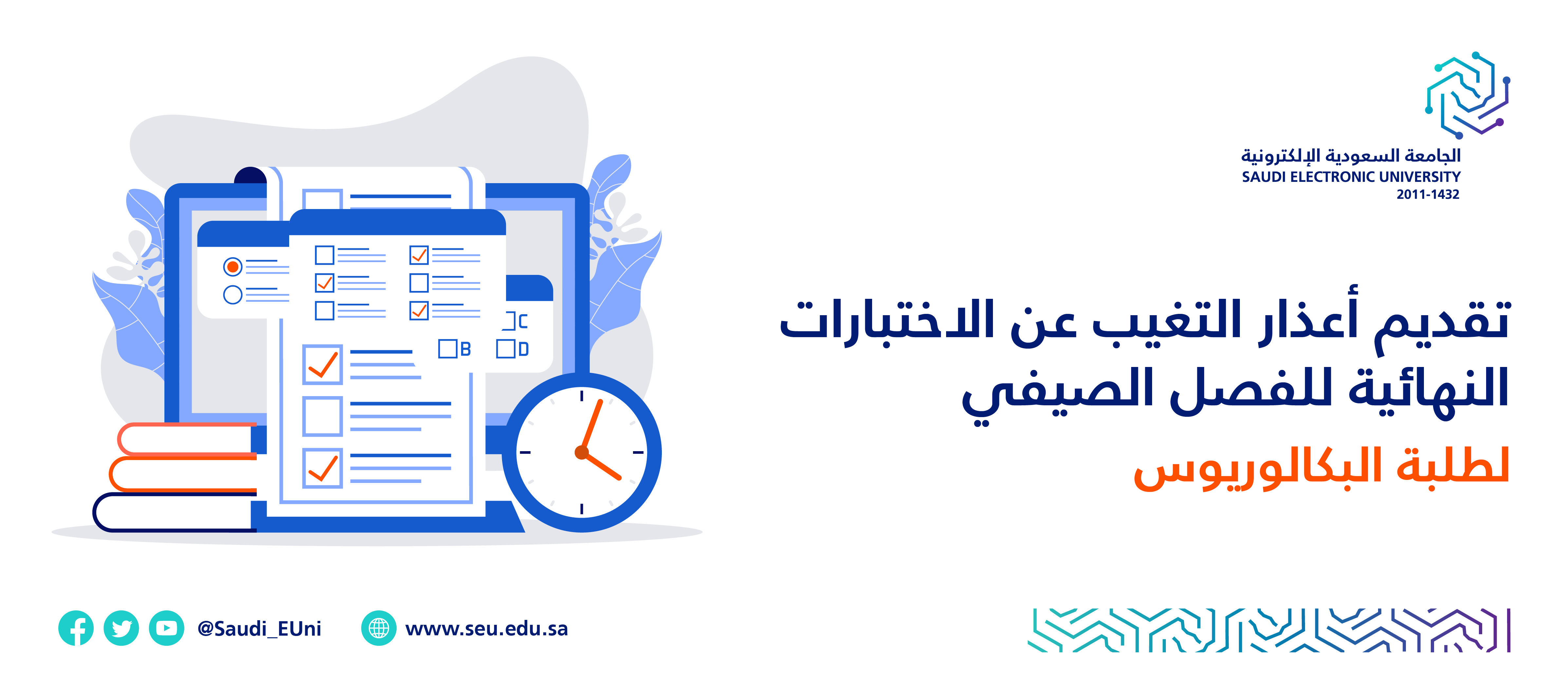 الجامعة السعودية الإلكترونية
SAUDI ELECTRONIC UNIVERSITY
2011-1432

تقديم أعذار التغيب عن الاختبارات النهائية للفصل الصيفي
لطلبة البكالوريوس

C
B
D

@Saudi_EUni
www.seu.edu.sa